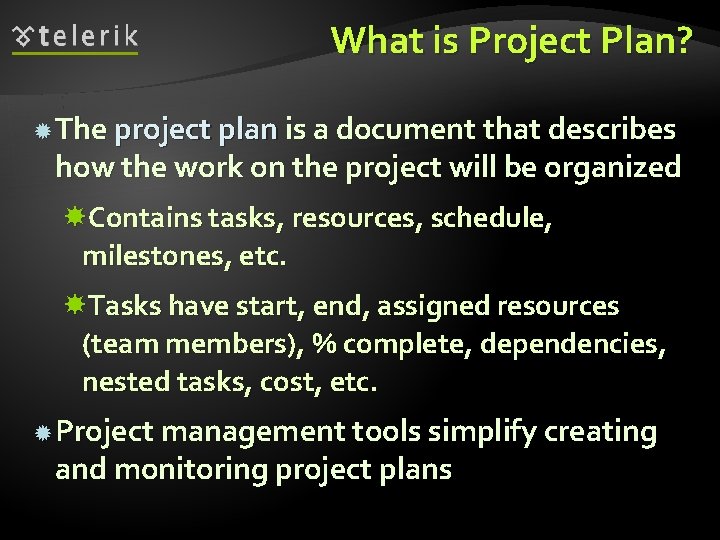 telerik

What is Project Plan?

The project plan is a document that describes how the work on the project will be organized

Contains tasks, resources, schedule, milestones, etc.

Tasks have start, end, assigned resources (team members), % complete, dependencies, nested tasks, cost, etc.

Project management tools simplify creating and monitoring project plans